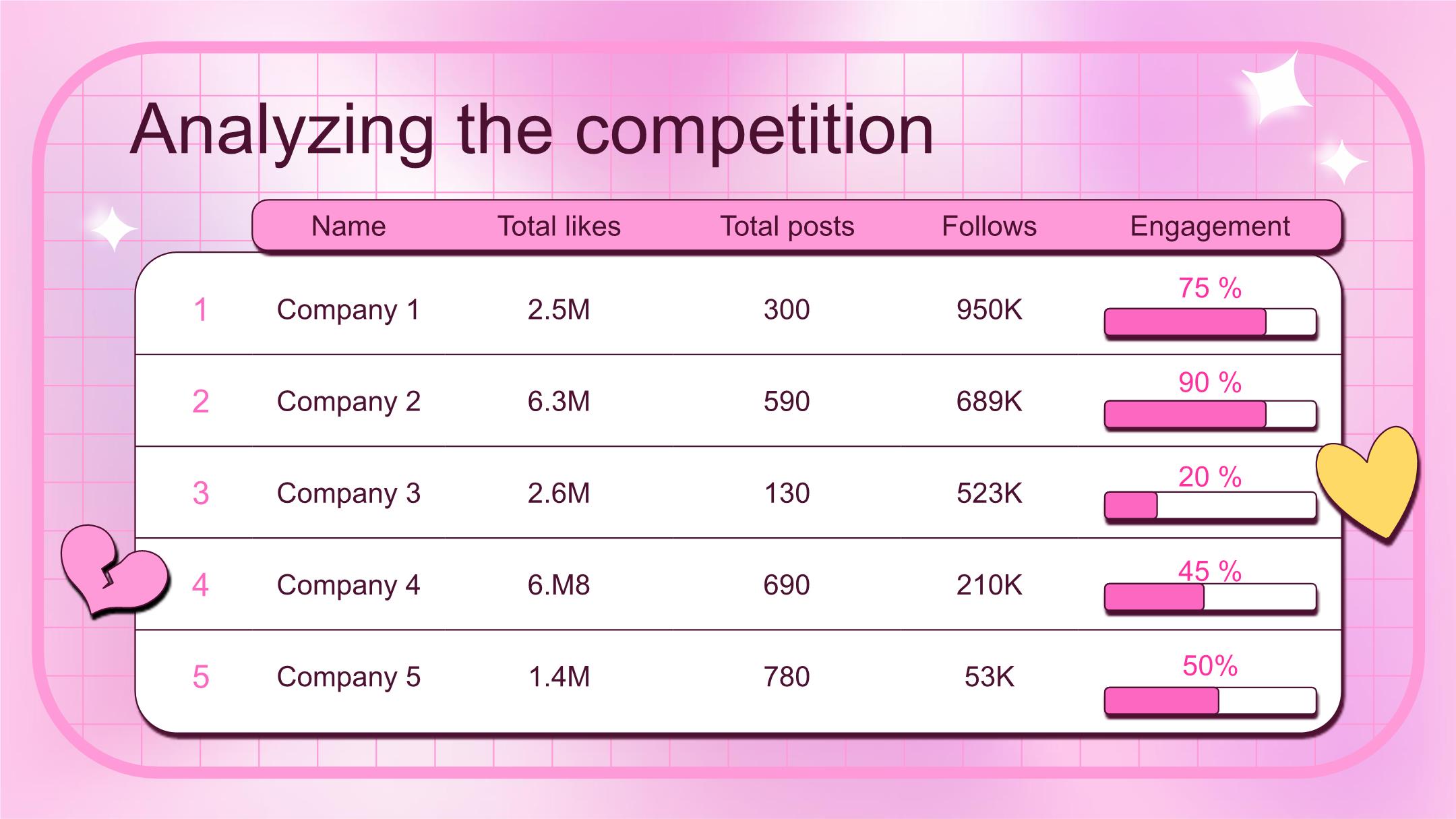 Analyzing the competition

|   | Name | Total likes | Total posts | Follows | Engagement |
|---|---|---|---|---|---|
| 1 | Company 1 | 2.5M | 300 | 950K | 75 % |
| 2 | Company 2 | 6.3M | 590 | 689K | 90 % |
| 3 | Company 3 | 2.6M | 130 | 523K | 20 % |
| 4 | Company 4 | 6.M8 | 690 | 210K | 45 % |
| 5 | Company 5 | 1.4M | 780 | 53K | 50% |